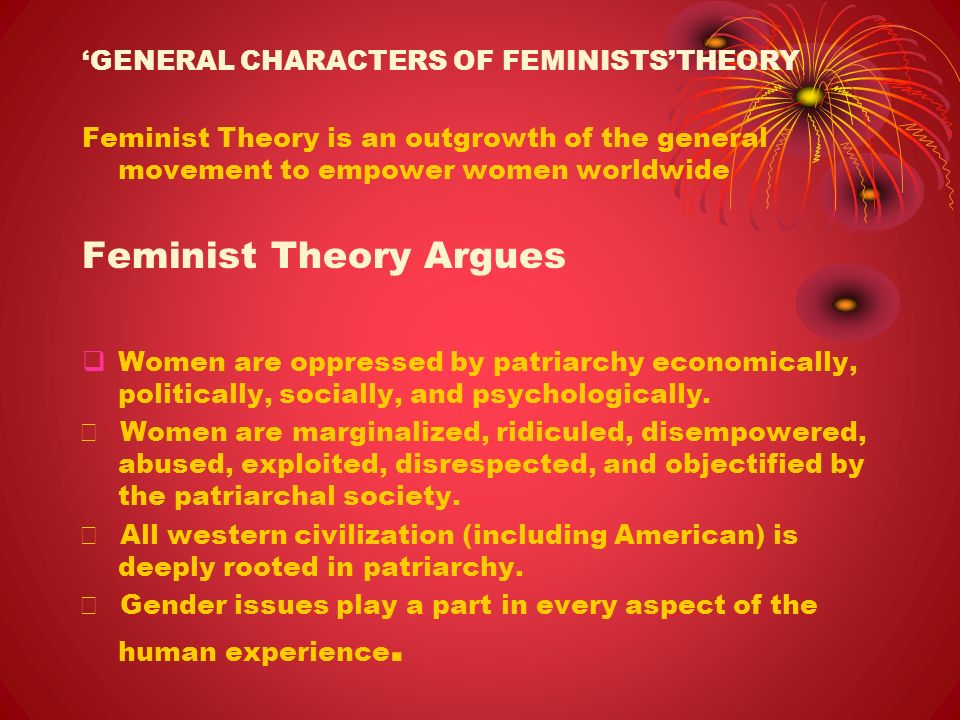 ‘GENERAL CHARACTERS OF FEMINISTS’THEORY

Feminist Theory is an outgrowth of the general movement to empower women worldwide

Feminist Theory Argues

❑ Women are oppressed by patriarchy economically, politically, socially, and psychologically.

 Women are marginalized, ridiculed, disempowered, abused, exploited, disrespected, and objectified by the patriarchal society.

 All western civilization (including American) is deeply rooted in patriarchy.

 Gender issues play a part in every aspect of the human experience.